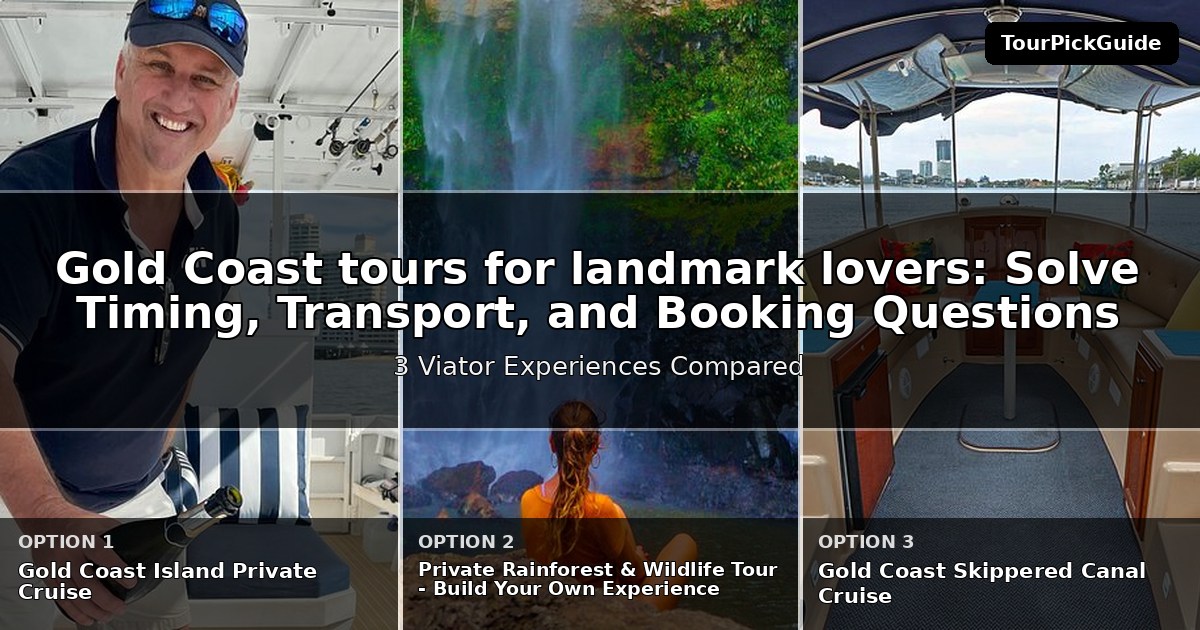 TourPickGuide

Gold Coast tours for landmark lovers: Solve Timing, Transport, and Booking Questions

3 Viator Experiences Compared

OPTION 1
Gold Coast Island Private Cruise

OPTION 2
Private Rainforest & Wildlife Tour - Build Your Own Experience

OPTION 3
Gold Coast Skippered Canal Cruise